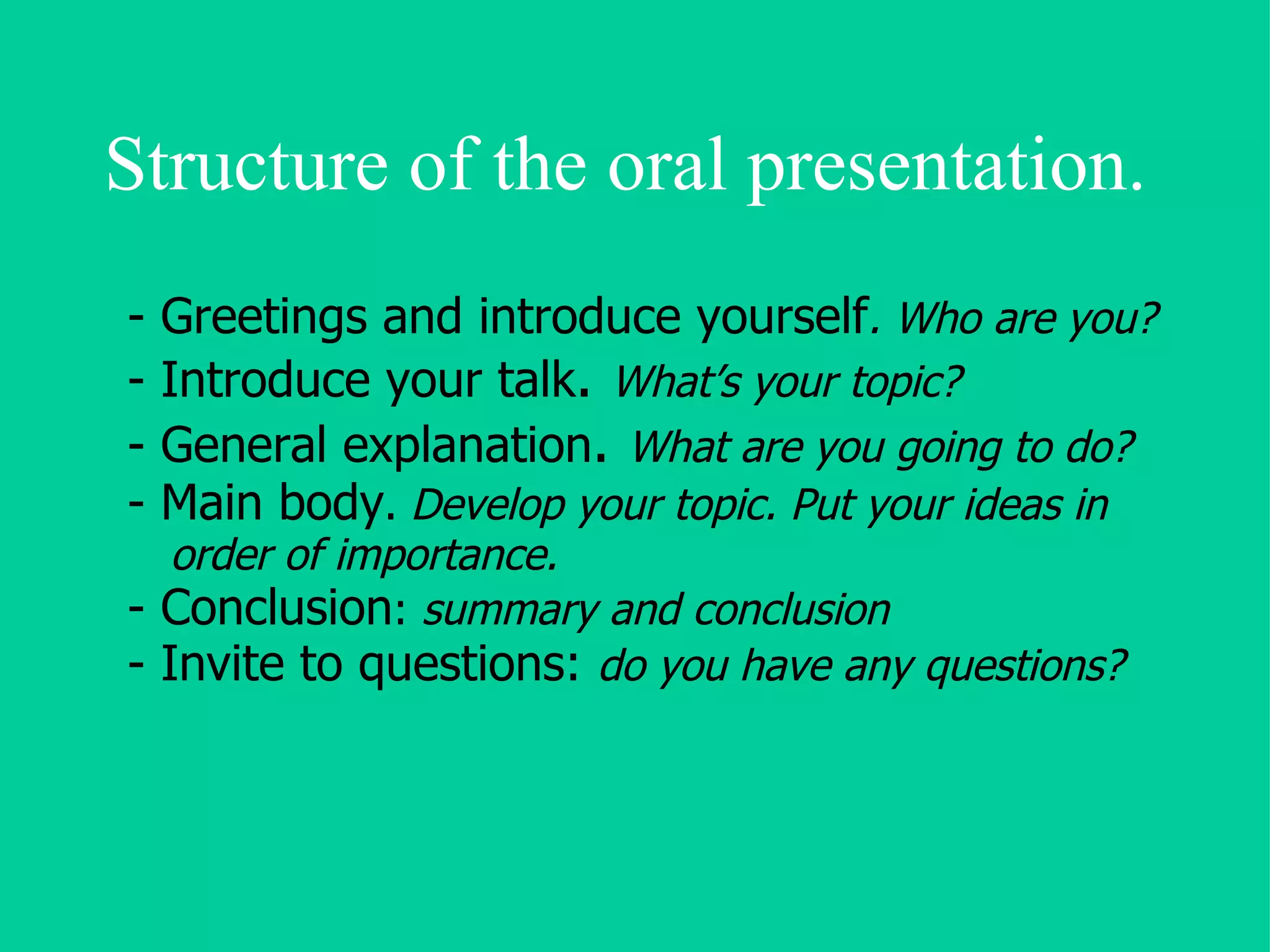 Structure of the oral presentation.

- Greetings and introduce yourself. Who are you?
- Introduce your talk. What's your topic?
- General explanation. What are you going to do?
- Main body. Develop your topic. Put your ideas in order of importance.
- Conclusion: summary and conclusion
- Invite to questions: do you have any questions?